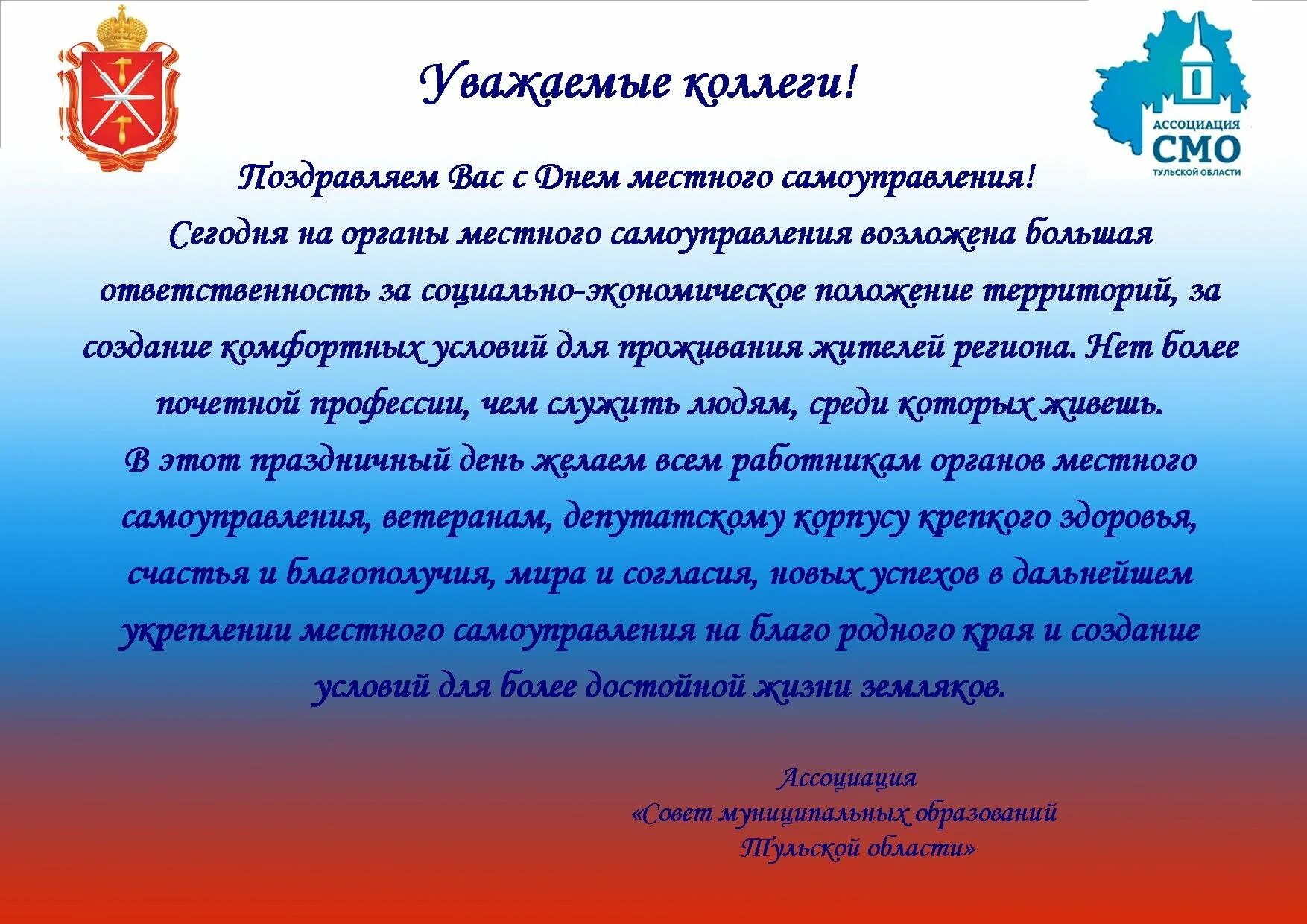 Уважаемые коллеги!

АССОЦИАЦИЯ
СМО
ТУЛЬСКОЙ ОБЛАСТИ

Поздравляем Вас с Днем местного самоуправления!

Сегодня на органы местного самоуправления возложена большая ответственность за социально-экономическое положение территорий, за создание комфортных условий для проживания жителей региона. Нет более почетной профессии, чем служить людям, среди которых живешь.

В этот праздничный день желаем всем работникам органов местного самоуправления, ветеранам, депутатскому корпусу крепкого здоровья, счастья и благополучия, мира и согласия, новых успехов в дальнейшем укреплении местного самоуправления на благо родного края и создание условий для более достойной жизни земляков.

Ассоциация
«Совет муниципальных образований
Тульской области»